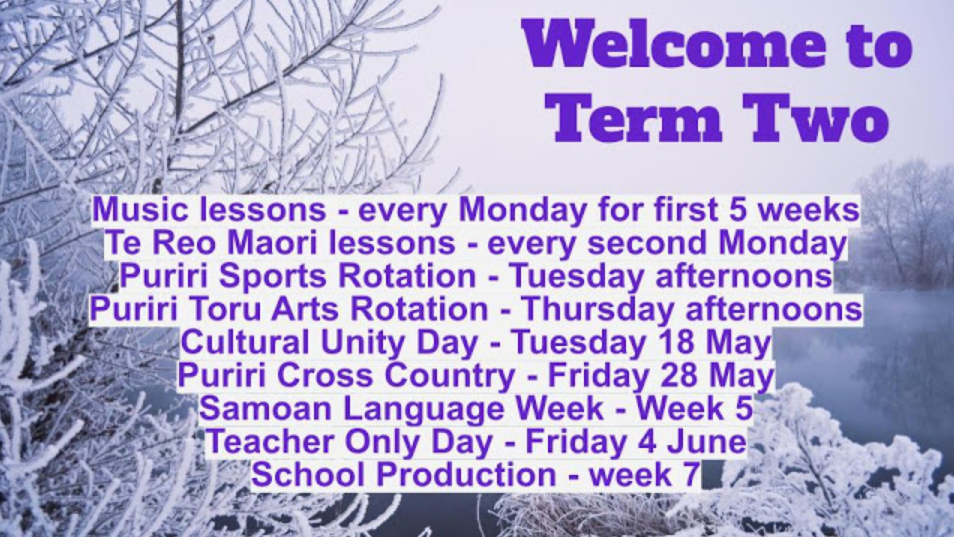 Welcome to Term Two

Music lessons - every Monday for first 5 weeks
Te Reo Maori lessons - every second Monday
Puriri Sports Rotation - Tuesday afternoons
Puriri Toru Arts Rotation - Thursday afternoons
Cultural Unity Day - Tuesday 18 May
Puriri Cross Country - Friday 28 May
Samoan Language Week - Week 5
Teacher Only Day - Friday 4 June
School Production - week 7